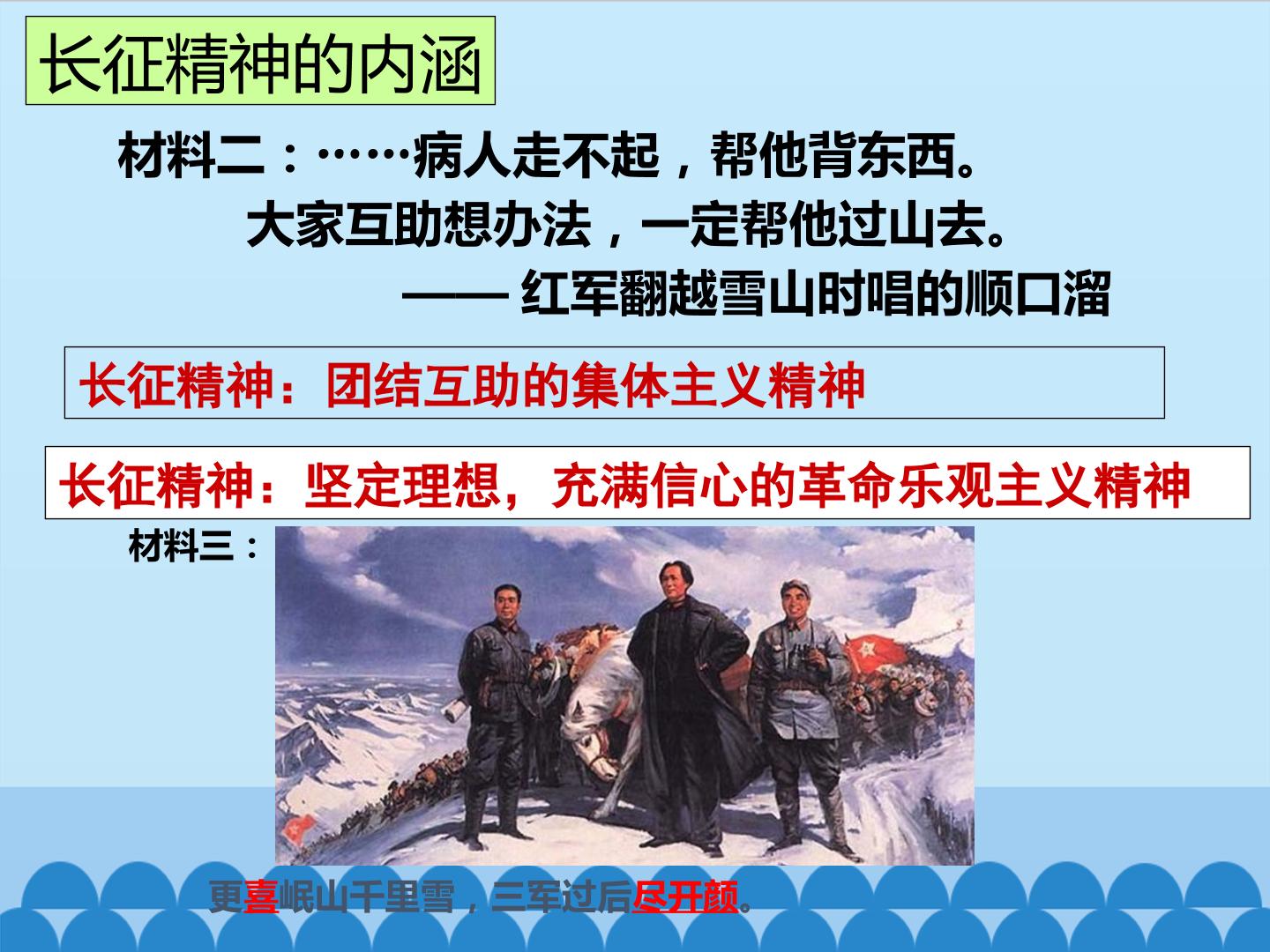 长征精神的内涵

材料二：……病人走不起，帮他背东西。
大家互助想办法，一定帮他过山去。
—— 红军翻越雪山时唱的顺口溜

长征精神：团结互助的集体主义精神

长征精神：坚定理想，充满信心的革命乐观主义精神

材料三：

更喜岷山千里雪，三军过后尽开颜。